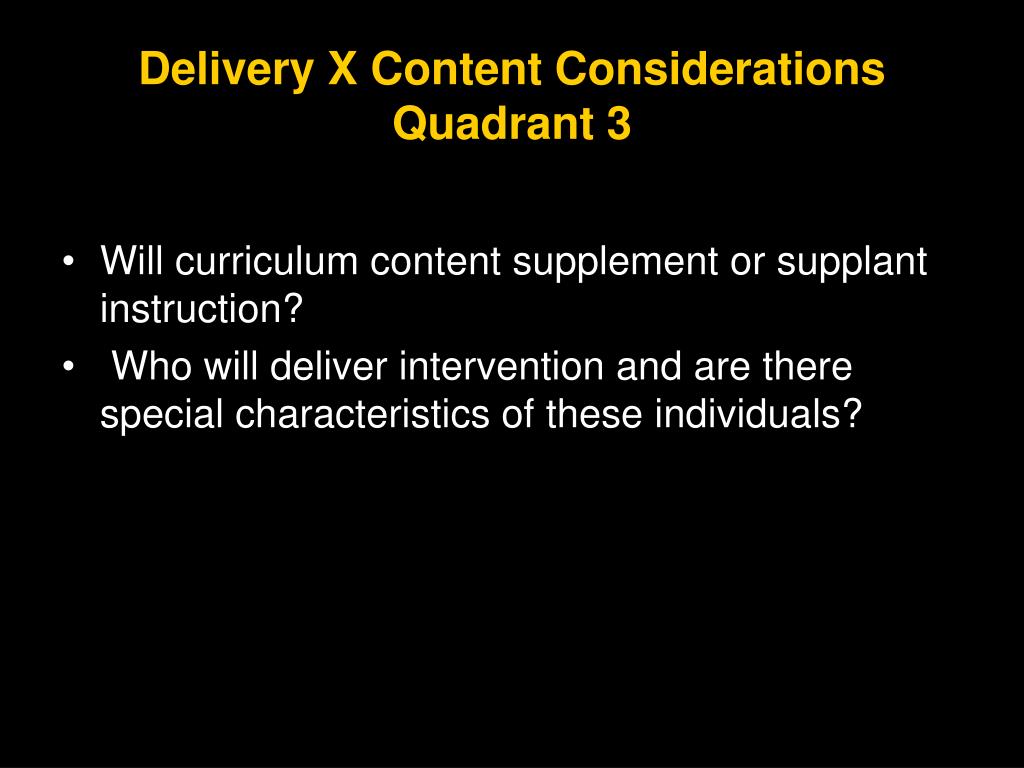 Delivery X Content Considerations
Quadrant 3

• Will curriculum content supplement or supplant instruction?
• Who will deliver intervention and are there special characteristics of these individuals?